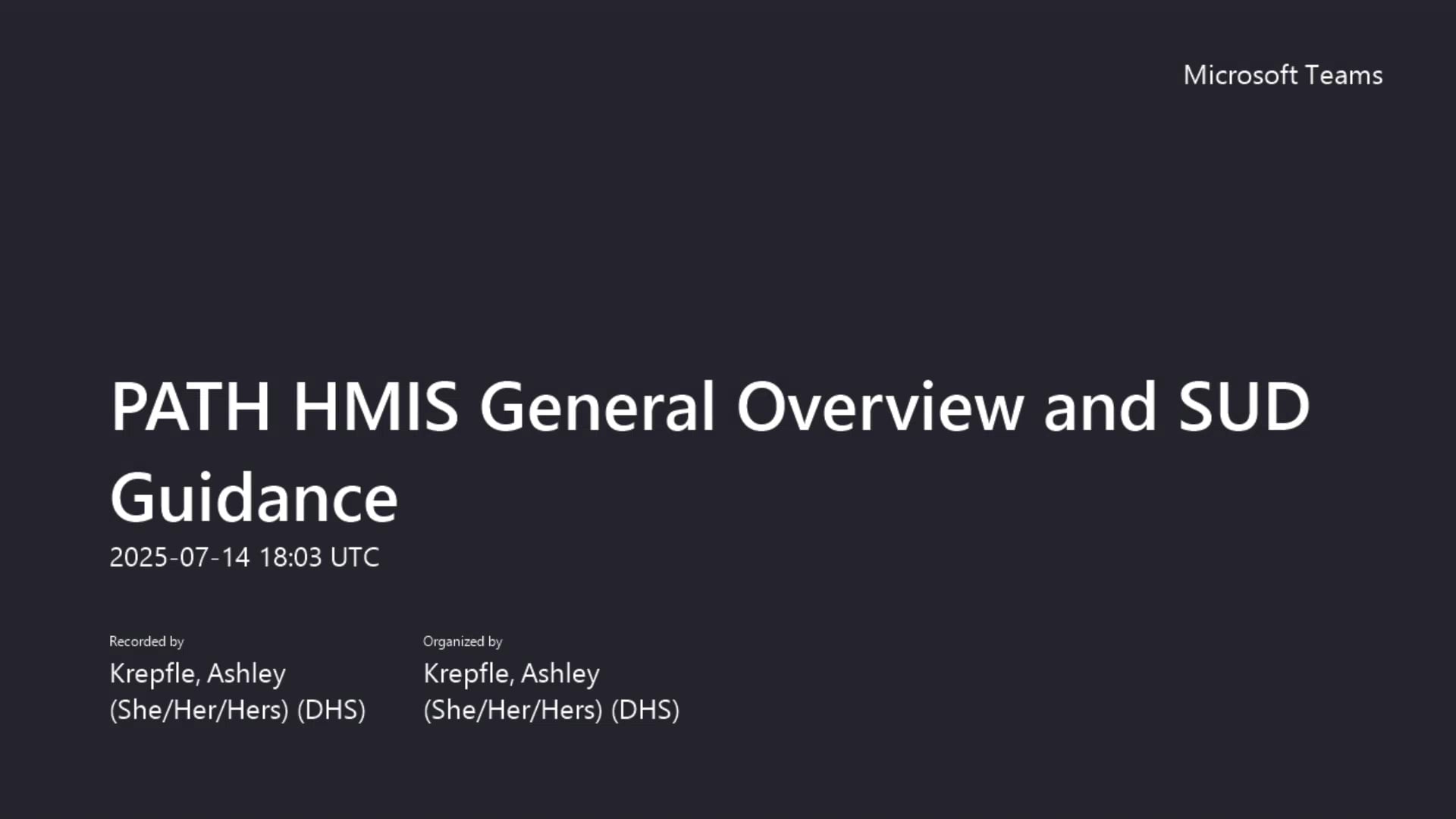 Microsoft Teams

PATH HMIS General Overview and SUD Guidance

2025-07-14 18:03 UTC

Recorded by
Krepfle, Ashley (She/Her/Hers) (DHS)

Organized by
Krepfle, Ashley (She/Her/Hers) (DHS)